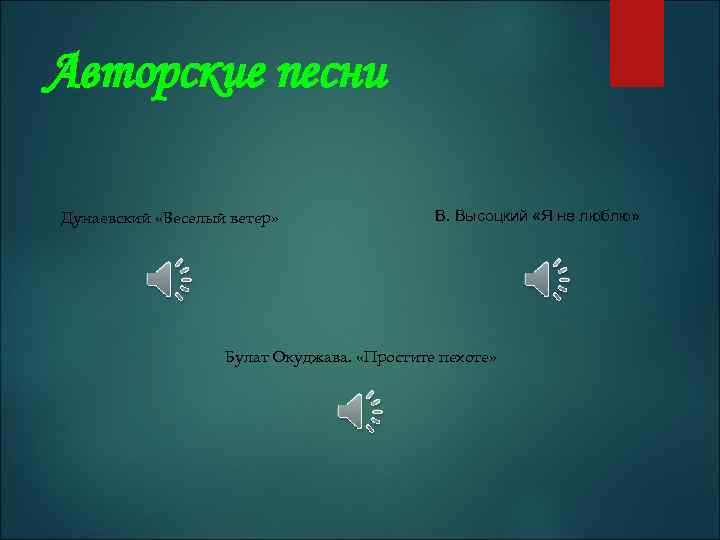 Авторские песни

Дунаевский «Веселый ветер»

В. Высоцкий «Я не люблю»

Булат Окуджава. «Простите пехоте»